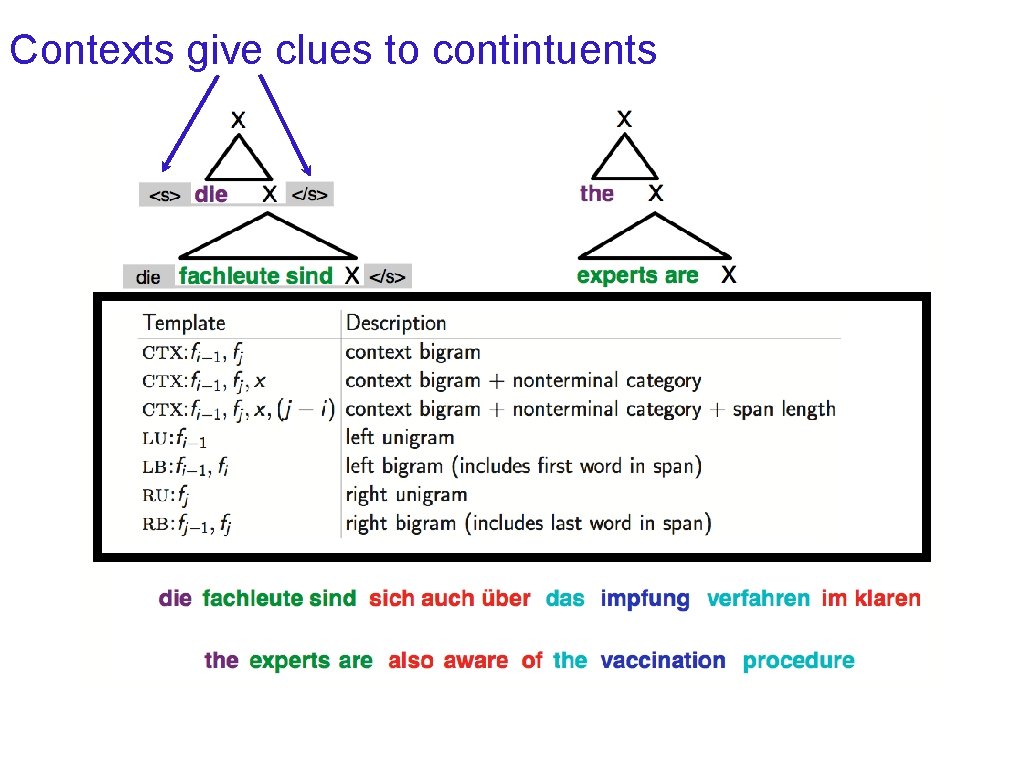 Contexts give clues to contintuents

X

<s> die X </s>

die fachleute sind X </s>

X

the X

experts are X

| Template | Description |
|---|---|
| CTX:$f_{i-1}, f_j$ | context bigram |
| CTX:$f_{i-1}, f_j, x$ | context bigram + nonterminal category |
| CTX:$f_{i-1}, f_j, x, (j-i)$ | context bigram + nonterminal category + span length |
| LU:$f_{i-1}$ | left unigram |
| LB:$f_{i-1}, f_i$ | left bigram (includes first word in span) |
| RU:$f_j$ | right unigram |
| RB:$f_{j-1}, f_j$ | right bigram (includes last word in span) |

die fachleute sind sich auch über das impfung verfahren im klaren

the experts are also aware of the vaccination procedure